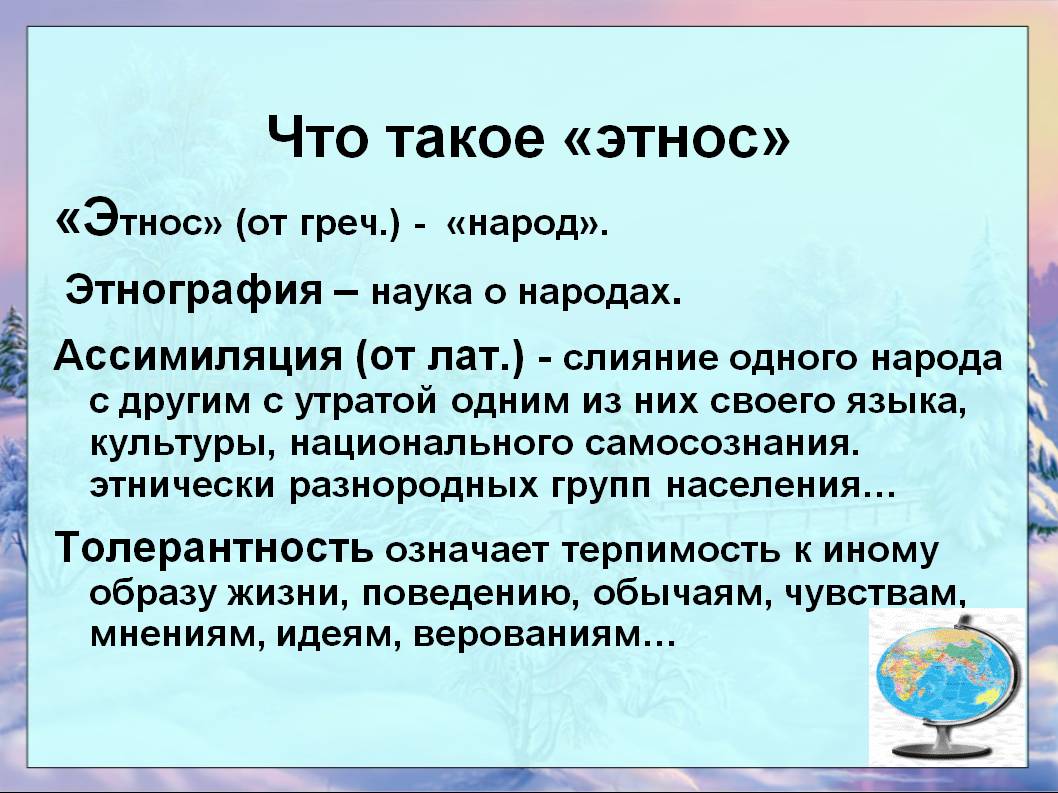 Что такое «этнос»

«Этнос» (от греч.) - «народ».

Этнография – наука о народах.

Ассимиляция (от лат.) - слияние одного народа с другим с утратой одним из них своего языка, культуры, национального самосознания. этнически разнородных групп населения…

Толерантность означает терпимость к иному образу жизни, поведению, обычаям, чувствам, мнениям, идеям, верованиям…